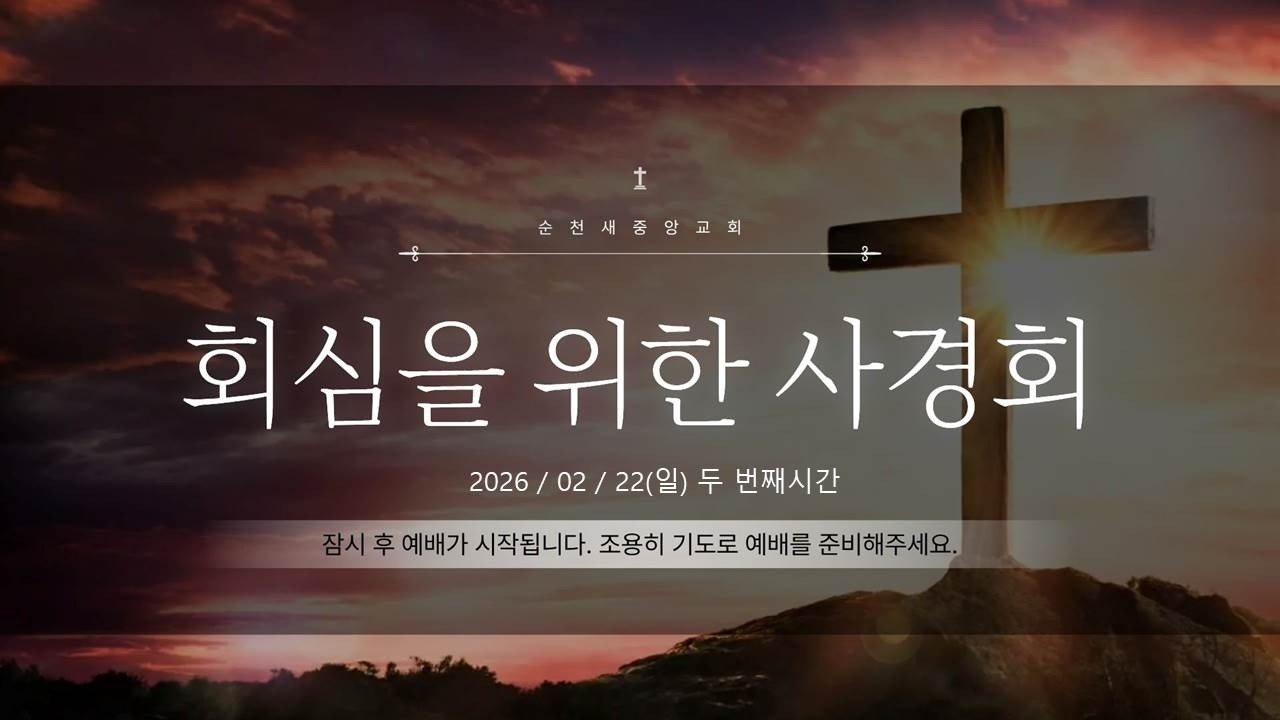 순천새중앙교회

회심을 위한 사경회

2026 / 02 / 22(일) 두 번째시간

잠시 후 예배가 시작됩니다. 조용히 기도로 예배를 준비해주세요.